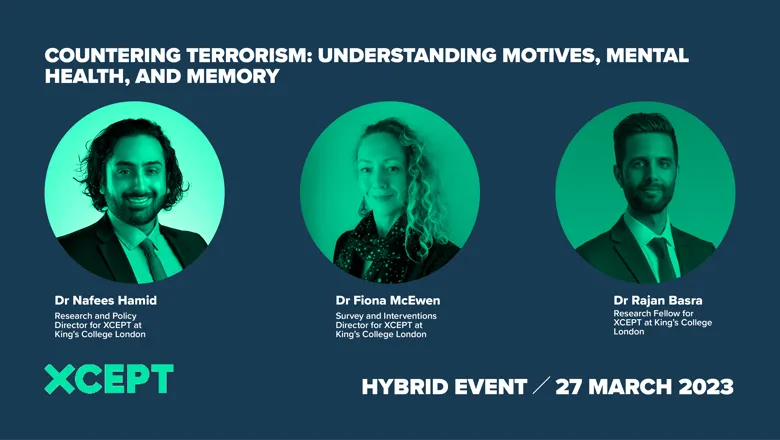 COUNTERING TERRORISM: UNDERSTANDING MOTIVES, MENTAL HEALTH, AND MEMORY

Dr Nafees Hamid
Research and Policy Director for XCEPT at King's College London

Dr Fiona McEwen
Survey and Interventions Director for XCEPT at King's College London

Dr Rajan Basra
Research Fellow for XCEPT at King's College London

XCEPT

HYBRID EVENT / 27 MARCH 2023